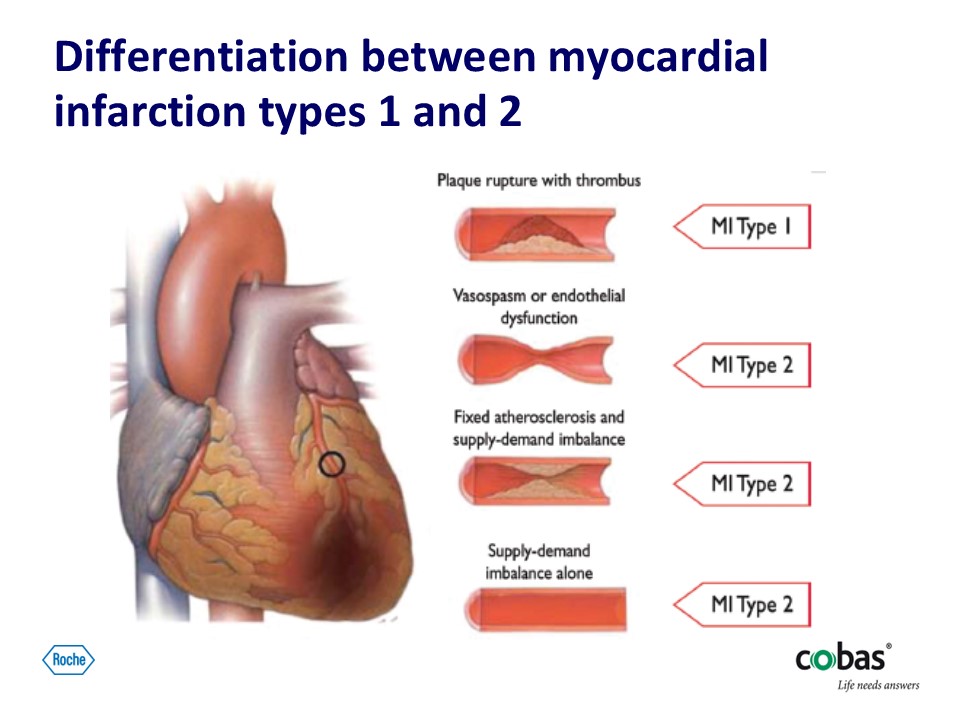 Differentiation between myocardial infarction types 1 and 2

Plaque rupture with thrombus

MI Type 1

Vasospasm or endothelial dysfunction

MI Type 2

Fixed atherosclerosis and supply-demand imbalance

MI Type 2

Supply-demand imbalance alone

MI Type 2

Roche

cobas®
Life needs answers